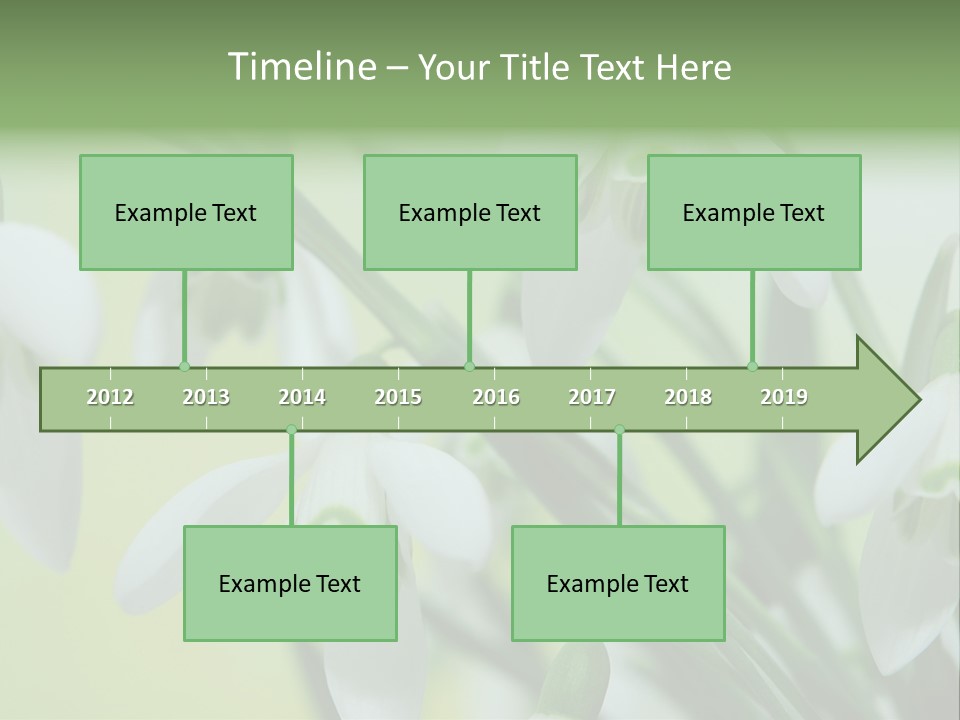 Timeline – Your Title Text Here

Example Text

Example Text

Example Text

2012 2013 2014 2015 2016 2017 2018 2019

Example Text

Example Text